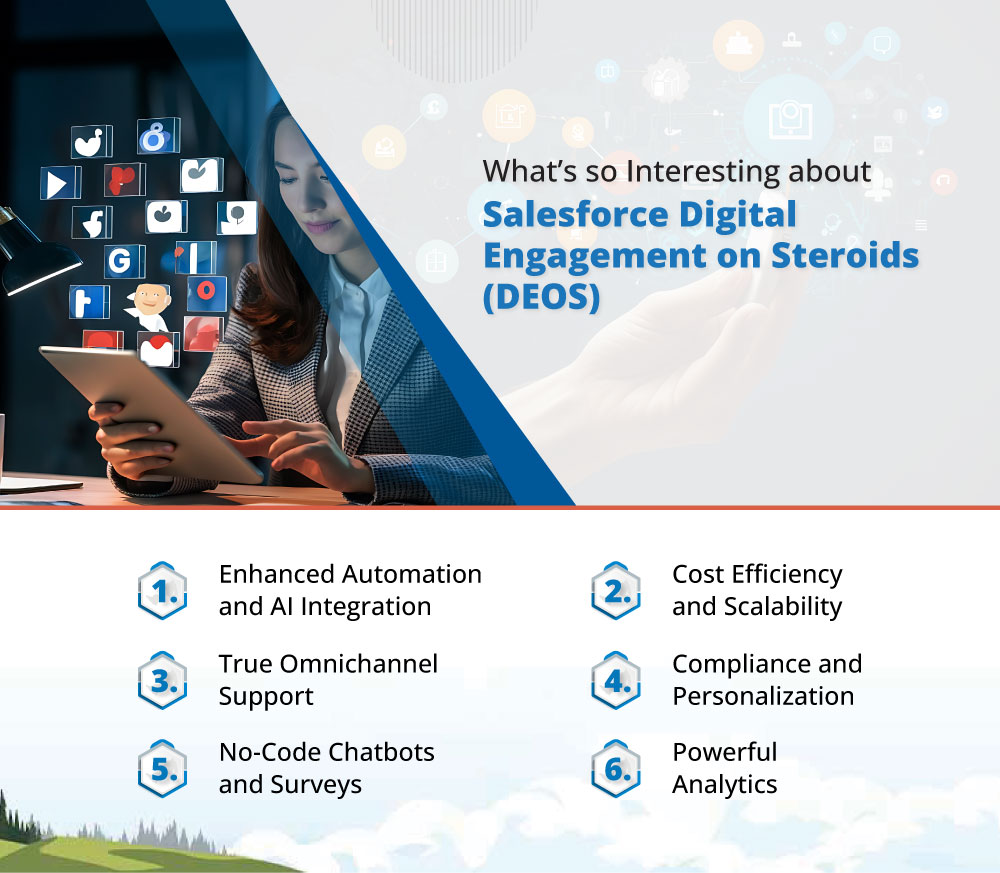 What's so Interesting about
Salesforce Digital Engagement on Steroids (DEOS)

1. Enhanced Automation and AI Integration

2. Cost Efficiency and Scalability

3. True Omnichannel Support

4. Compliance and Personalization

5. No-Code Chatbots and Surveys

6. Powerful Analytics